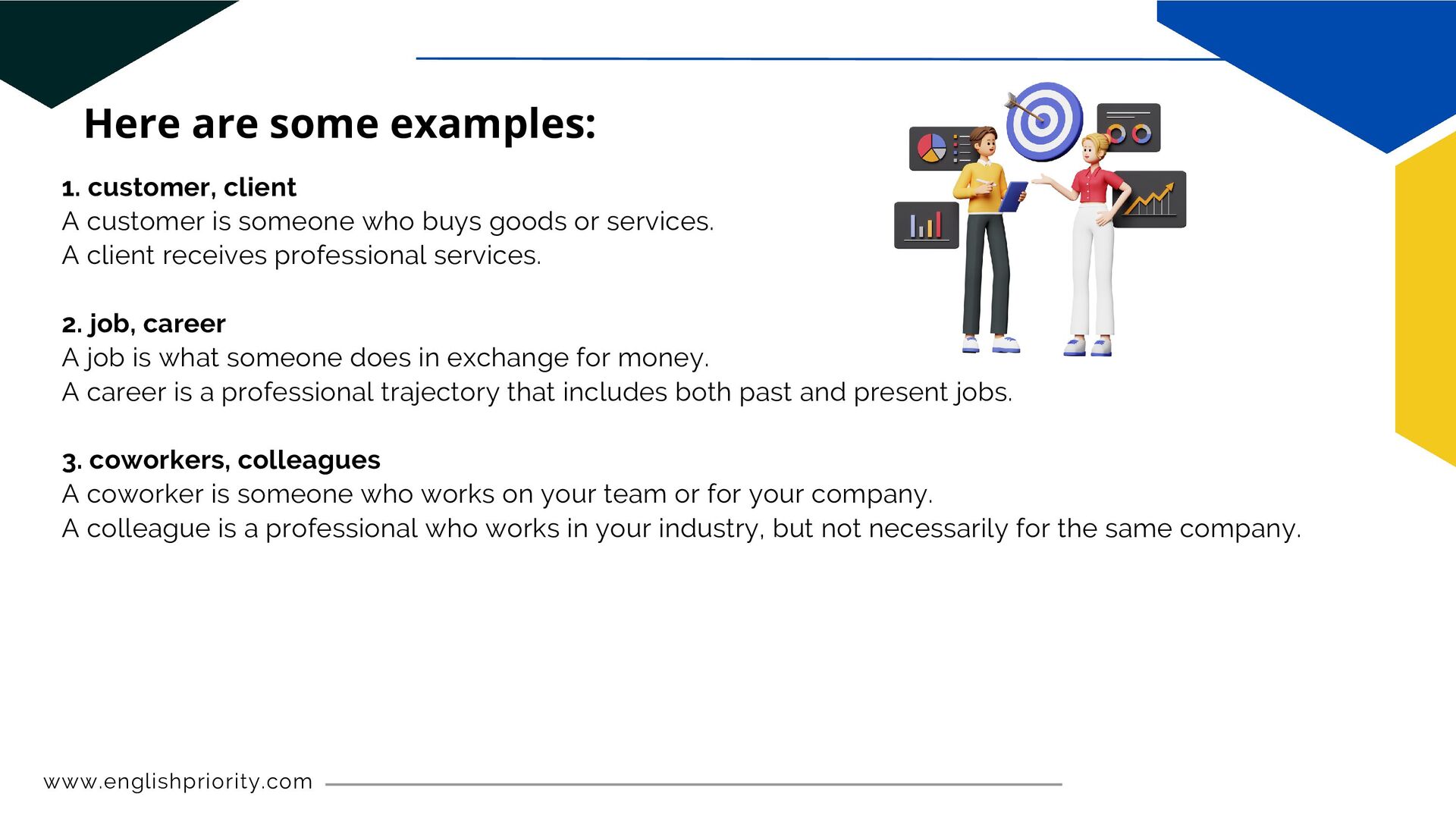 Here are some examples:

1. customer, client
A customer is someone who buys goods or services.
A client receives professional services.

2. job, career
A job is what someone does in exchange for money.
A career is a professional trajectory that includes both past and present jobs.

3. coworkers, colleagues
A coworker is someone who works on your team or for your company.
A colleague is a professional who works in your industry, but not necessarily for the same company.

www.englishpriority.com